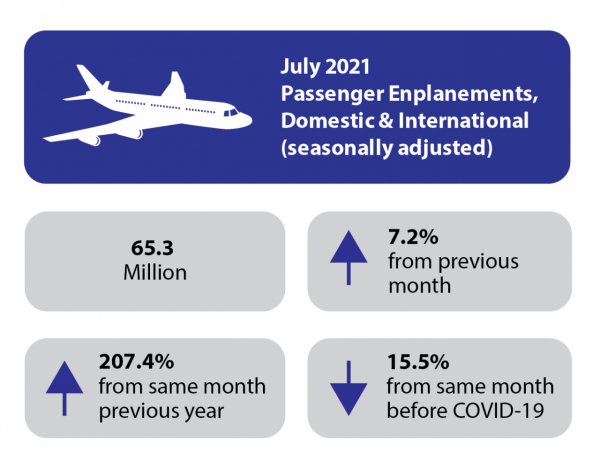 July 2021
Passenger Enplanements, Domestic & International (seasonally adjusted)

65.3
Million

7.2%
from previous month

207.4%
from same month previous year

15.5%
from same month before COVID-19